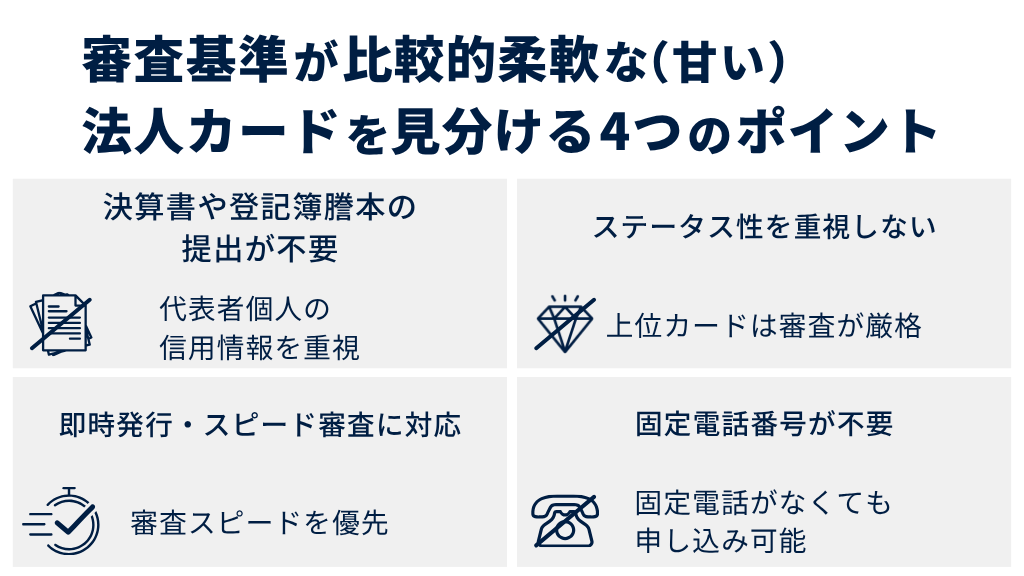 審査基準が比較的柔軟な(甘い)
法人カードを見分ける4つのポイント

決算書や登記簿謄本の提出が不要

代表者個人の信用情報を重視

ステータス性を重視しない

上位カードは審査が厳格

即時発行・スピード審査に対応

審査スピードを優先

固定電話番号が不要

固定電話がなくても申し込み可能